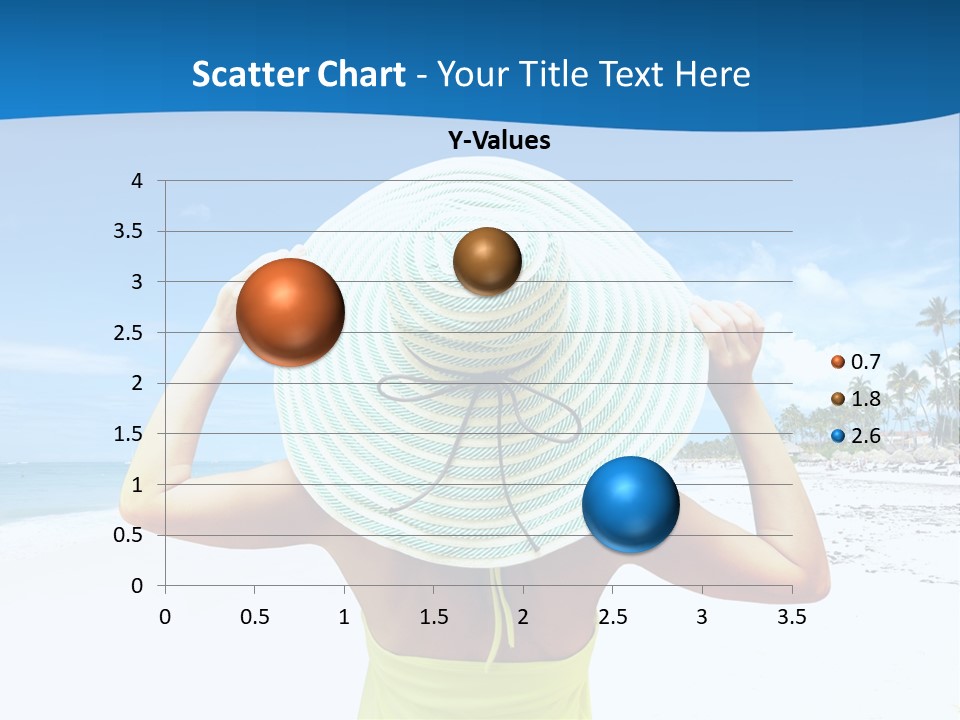 Scatter Chart - Your Title Text Here

Y-Values

4
3.5
3
2.5
2
1.5
1
0.5
0

0 0.5 1 1.5 2 2.5 3 3.5

0.7
1.8
2.6